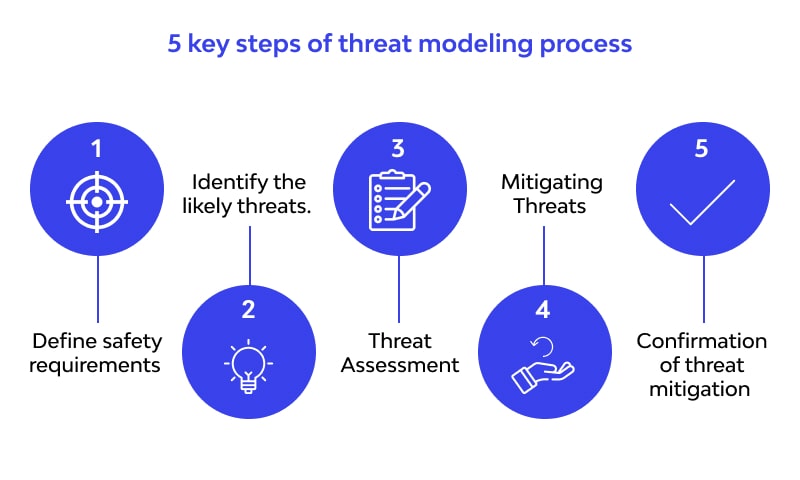 5 key steps of threat modeling process

1

Define safety requirements

Identify the likely threats.

2

3

Threat Assessment

Mitigating Threats

4

5

Confirmation of threat mitigation